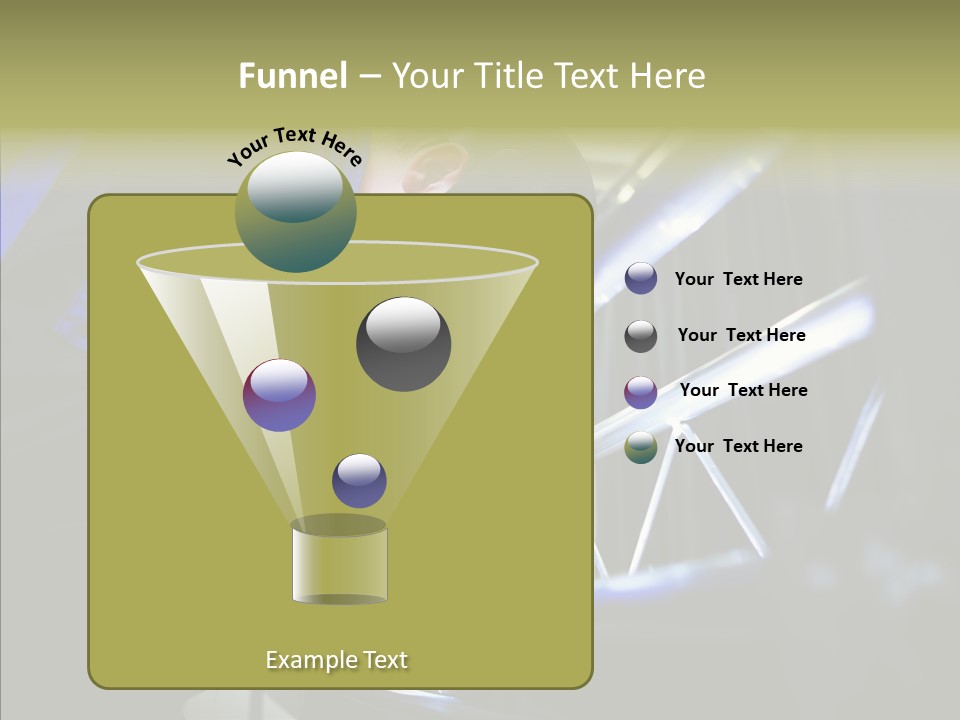 Funnel – Your Title Text Here

Your Text Here

Your Text Here

Your Text Here

Your Text Here

Your Text Here

Example Text